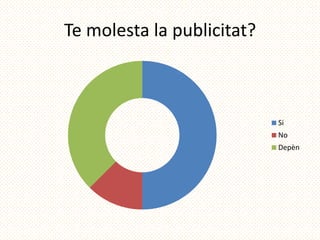 Te molesta la publicitat?

Sí
No
Depèn